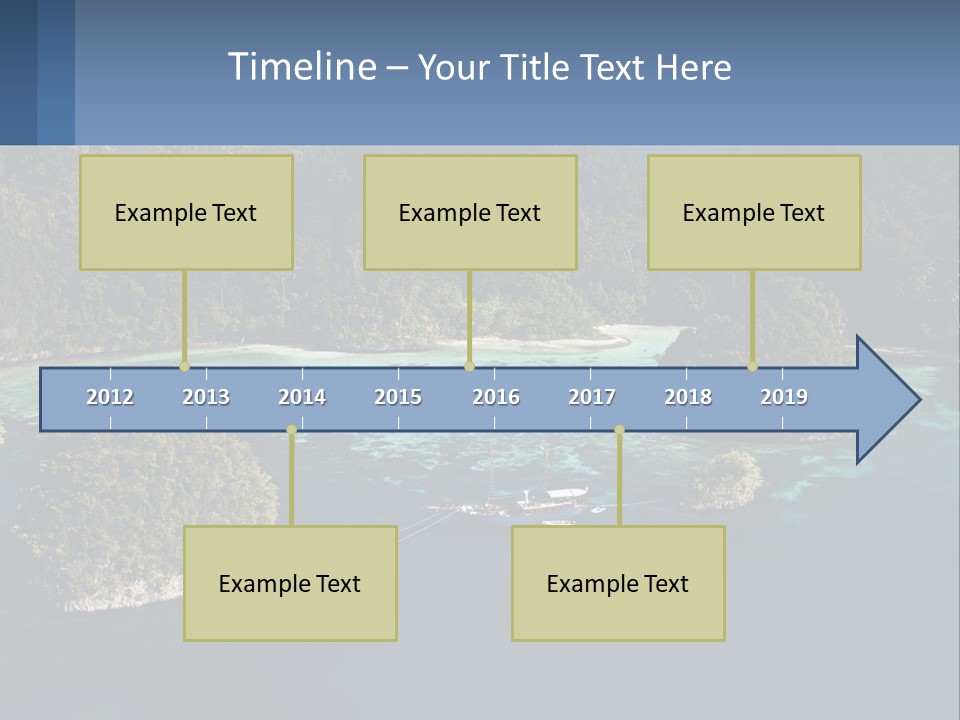 Timeline – Your Title Text Here

Example Text

Example Text

Example Text

2012 2013 2014 2015 2016 2017 2018 2019

Example Text

Example Text